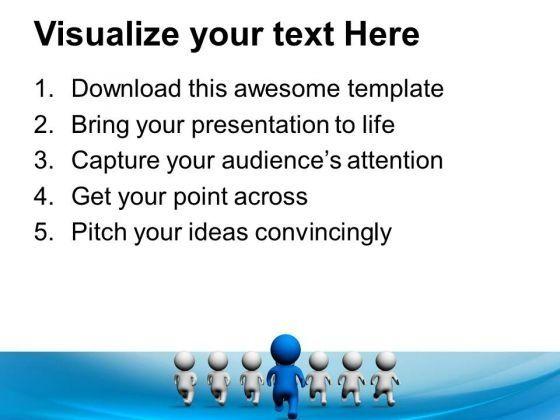 Visualize your text Here

1. Download this awesome template
2. Bring your presentation to life
3. Capture your audience's attention
4. Get your point across
5. Pitch your ideas convincingly